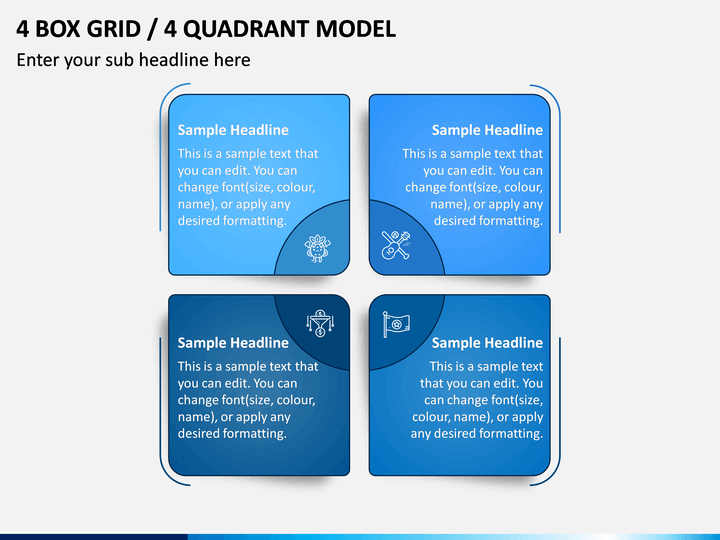 4 BOX GRID / 4 QUADRANT MODEL

Enter your sub headline here

Sample Headline

This is a sample text that you can edit. You can change font(size, colour, name), or apply any desired formatting.

Sample Headline

This is a sample text that you can edit. You can change font(size, colour, name), or apply any desired formatting.

Sample Headline

This is a sample text that you can edit. You can change font(size, colour, name), or apply any desired formatting.

Sample Headline

This is a sample text that you can edit. You can change font(size, colour, name), or apply any desired formatting.